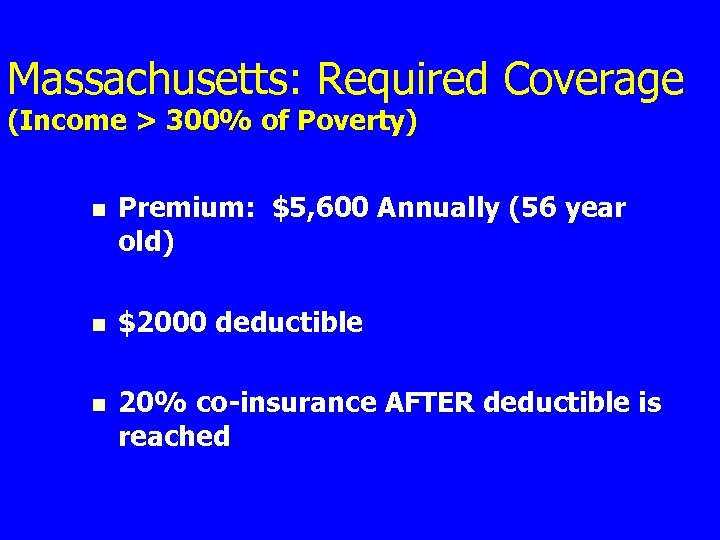 Massachusetts: Required Coverage
(Income > 300% of Poverty)

- Premium: $5,600 Annually (56 year old)

- $2000 deductible

- 20% co-insurance AFTER deductible is reached